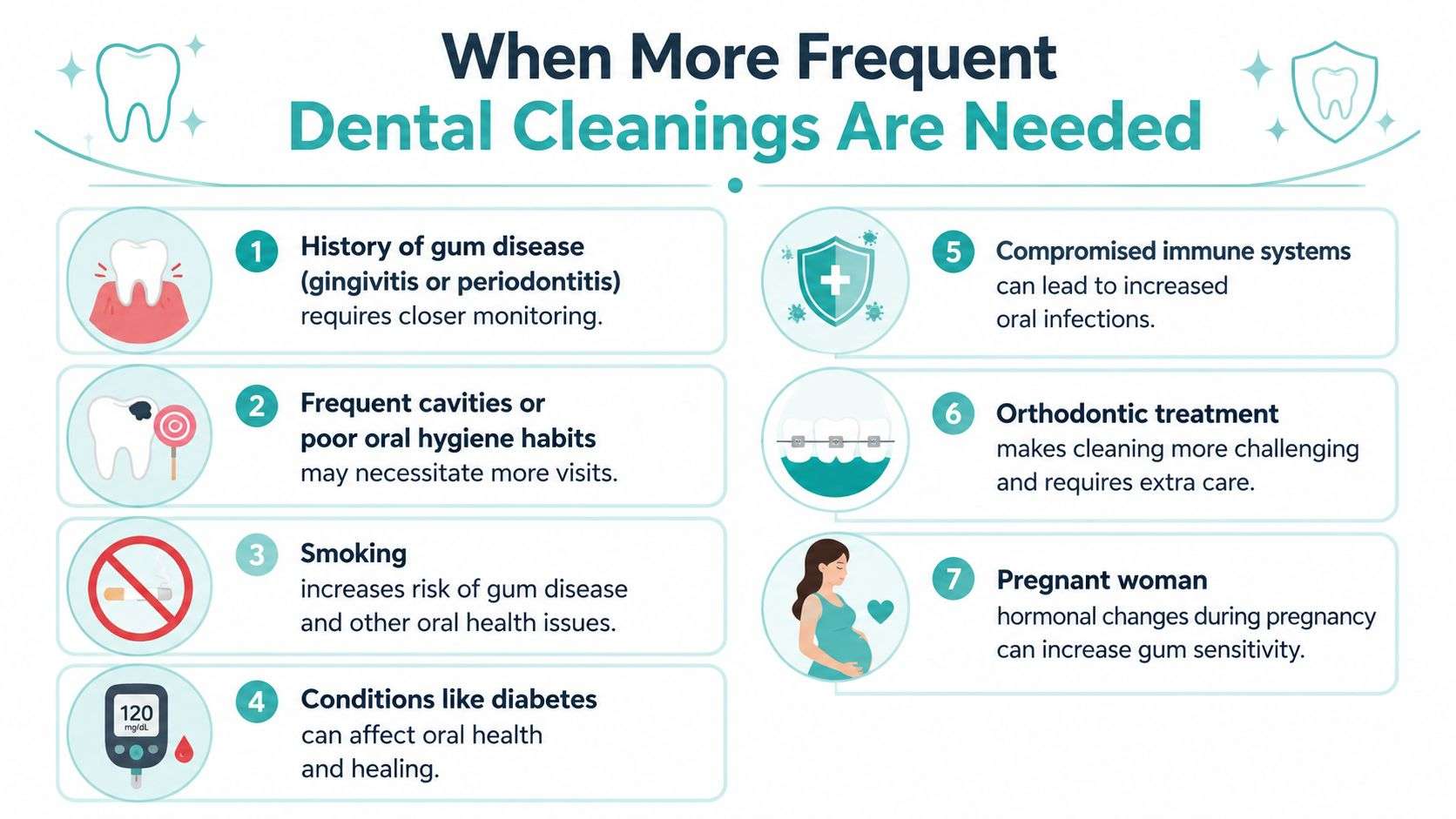 When More Frequent
Dental Cleanings Are Needed

1 History of gum disease (gingivitis or periodontitis) requires closer monitoring.

2 Frequent cavities or poor oral hygiene habits may necessitate more visits.

3 Smoking increases risk of gum disease and other oral health issues.

120 mg/dL

4 Conditions like diabetes can affect oral health and healing.

5 Compromised immune systems can lead to increased oral infections.

6 Orthodontic treatment makes cleaning more challenging and requires extra care.

7 Pregnant woman hormonal changes during pregnancy can increase gum sensitivity.